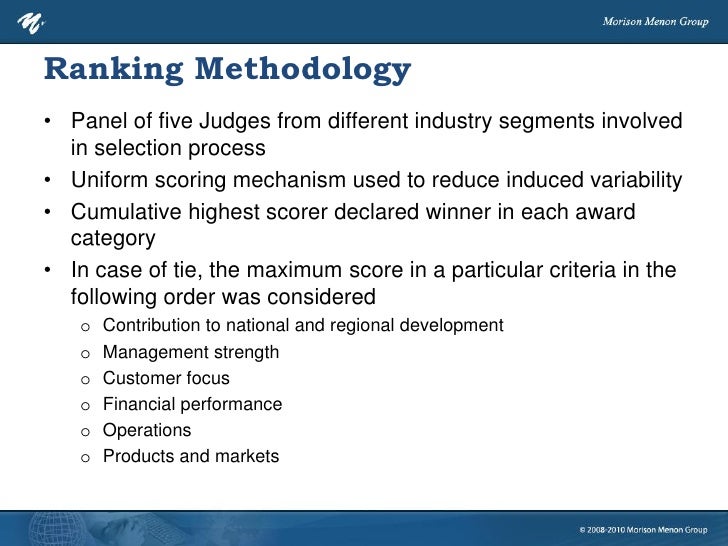 Morison Menon Group

Ranking Methodology

• Panel of five Judges from different industry segments involved in selection process
• Uniform scoring mechanism used to reduce induced variability
• Cumulative highest scorer declared winner in each award category
• In case of tie, the maximum score in a particular criteria in the following order was considered
  o Contribution to national and regional development
  o Management strength
  o Customer focus
  o Financial performance
  o Operations
  o Products and markets

© 2008-2010 Morison Menon Group